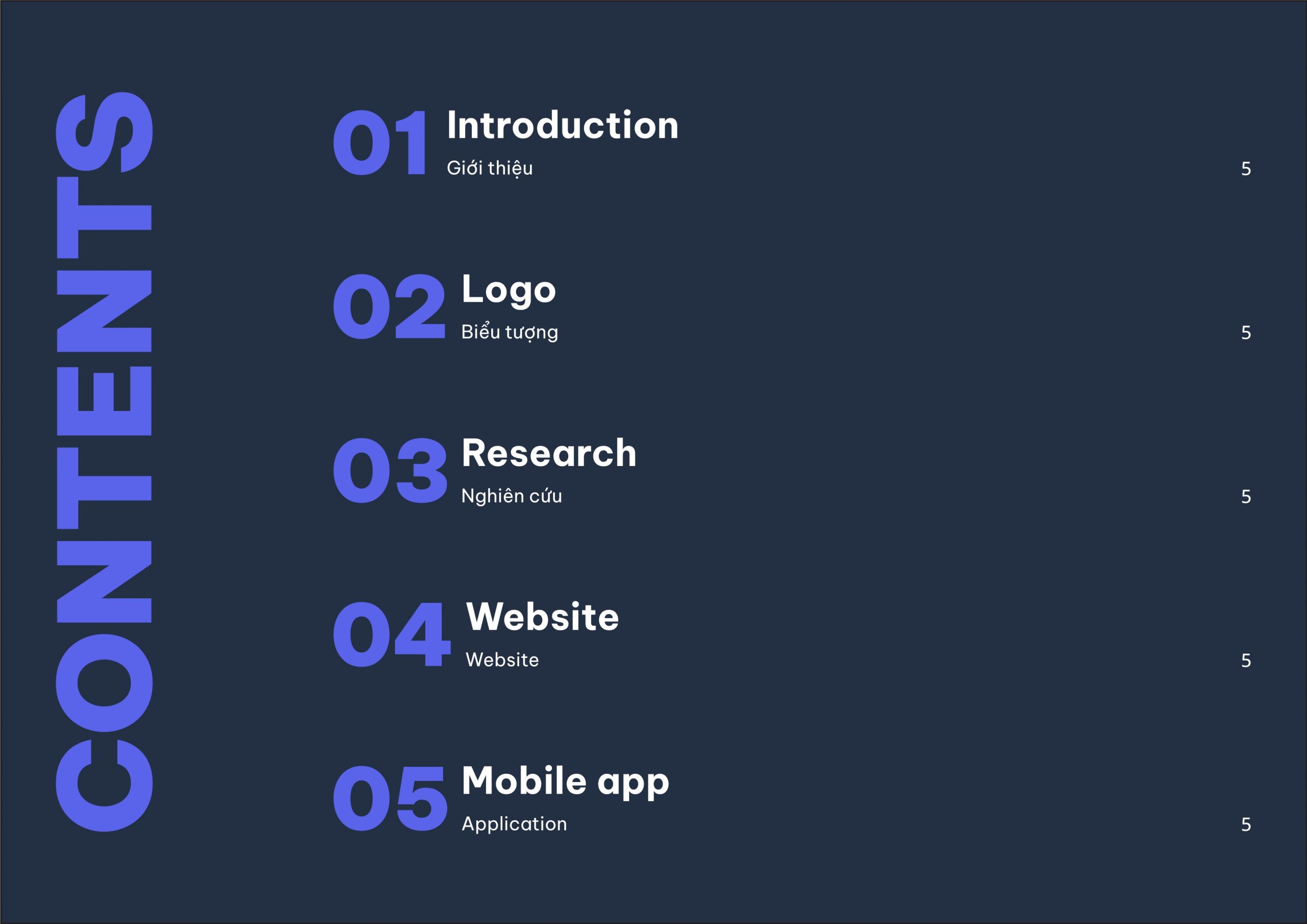 CONTENTS

01 Introduction
Giới thiệu
5

02 Logo
Biểu tượng
5

03 Research
Nghiên cứu
5

04 Website
Website
5

05 Mobile app
Application
5